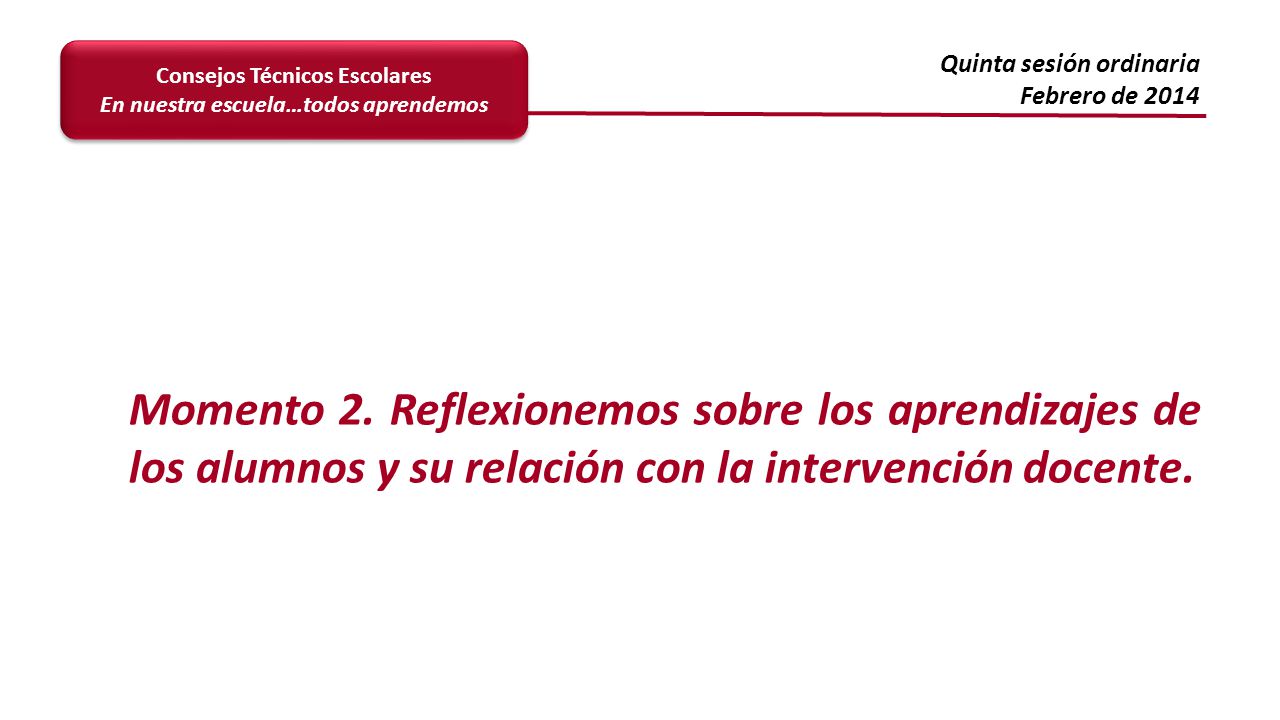 Consejos Técnicos Escolares
En nuestra escuela…todos aprendemos

Quinta sesión ordinaria
Febrero de 2014

Momento 2. Reflexionemos sobre los aprendizajes de los alumnos y su relación con la intervención docente.